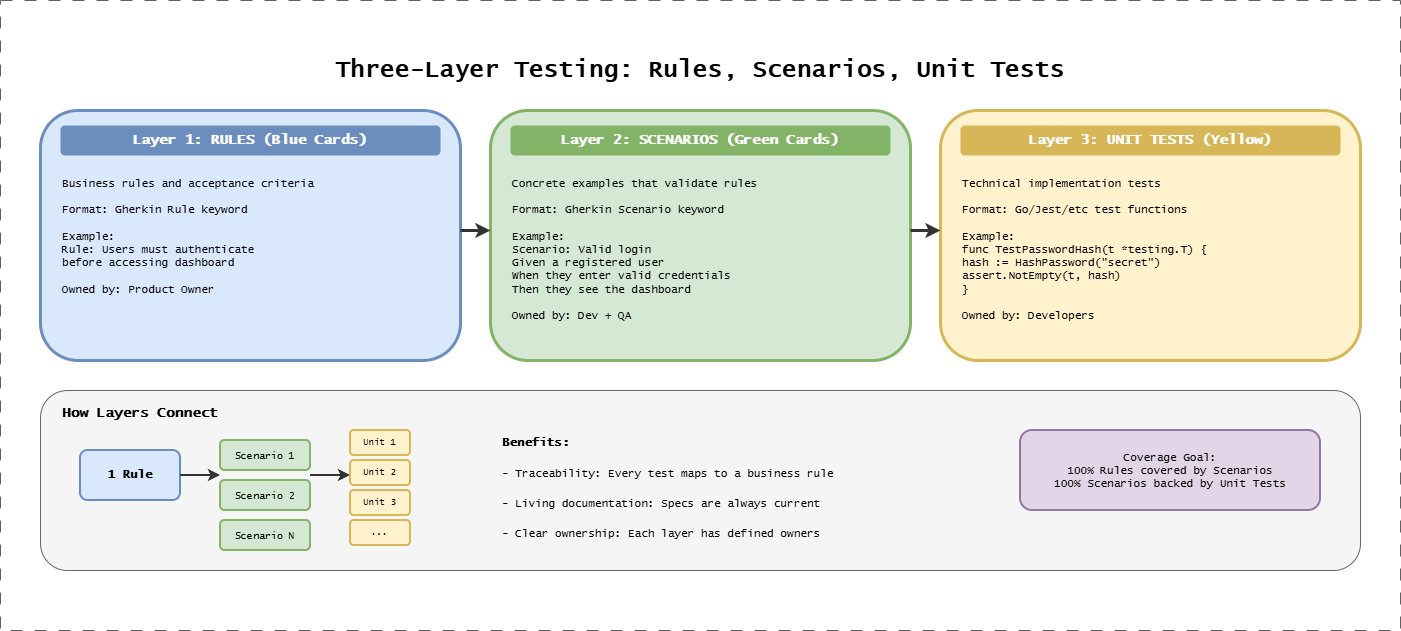 Three-Layer Testing: Rules, Scenarios, Unit Tests

Layer 1: RULES (Blue Cards)

Business rules and acceptance criteria

Format: Gherkin Rule keyword

Example:
Rule: Users must authenticate before accessing dashboard

Owned by: Product Owner

Layer 2: SCENARIOS (Green Cards)

Concrete examples that validate rules

Format: Gherkin Scenario keyword

Example:
Scenario: Valid login
Given a registered user
When they enter valid credentials
Then they see the dashboard

Owned by: Dev + QA

Layer 3: UNIT TESTS (Yellow)

Technical implementation tests

Format: Go/Jest/etc test functions

Example:
func TestPasswordHash(t *testing.T) {
hash := HashPassword("secret")
assert.NotEmpty(t, hash)
}

Owned by: Developers

How Layers Connect

1 Rule

Scenario 1

Scenario 2

Scenario N

Unit 1

Unit 2

Unit 3

...

Benefits:

- Traceability: Every test maps to a business rule

- Living documentation: Specs are always current

- Clear ownership: Each layer has defined owners

Coverage Goal:
100% Rules covered by Scenarios
100% Scenarios backed by Unit Tests